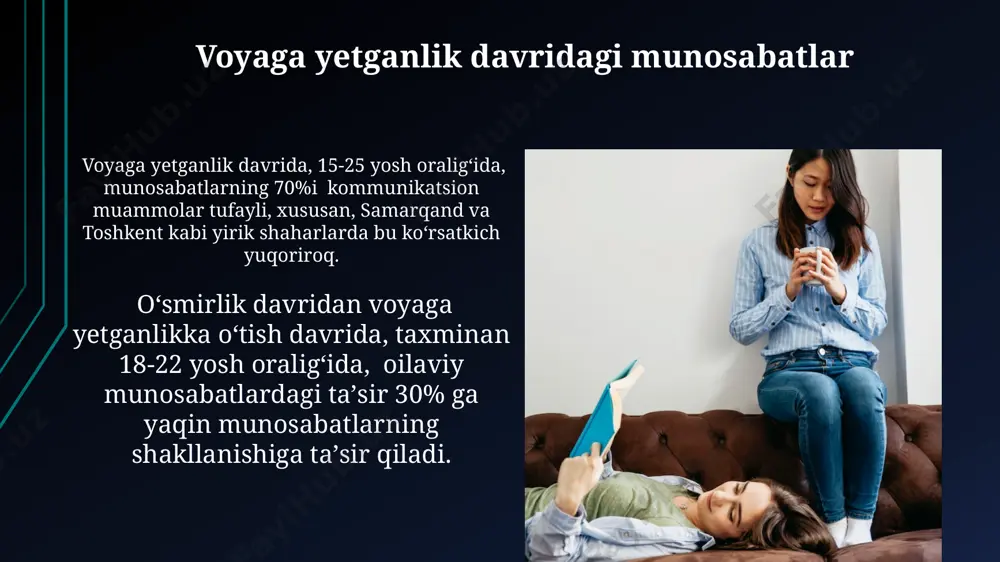 Voyaga yetganlik davridagi munosabatlar

Voyaga yetganlik davrida, 15-25 yosh oralig‘ida, munosabatlarning 70%i kommunikatsion muammolar tufayli, xususan, Samarqand va Toshkent kabi yirik shaharlarda bu ko‘rsatkich yuqoriroq.

O‘smirlik davridan voyaga yetganlikka o‘tish davrida, taxminan 18-22 yosh oralig‘ida, oilaviy munosabatlardagi ta’sir 30% ga yaqin munosabatlarning shakllanishiga ta’sir qiladi.